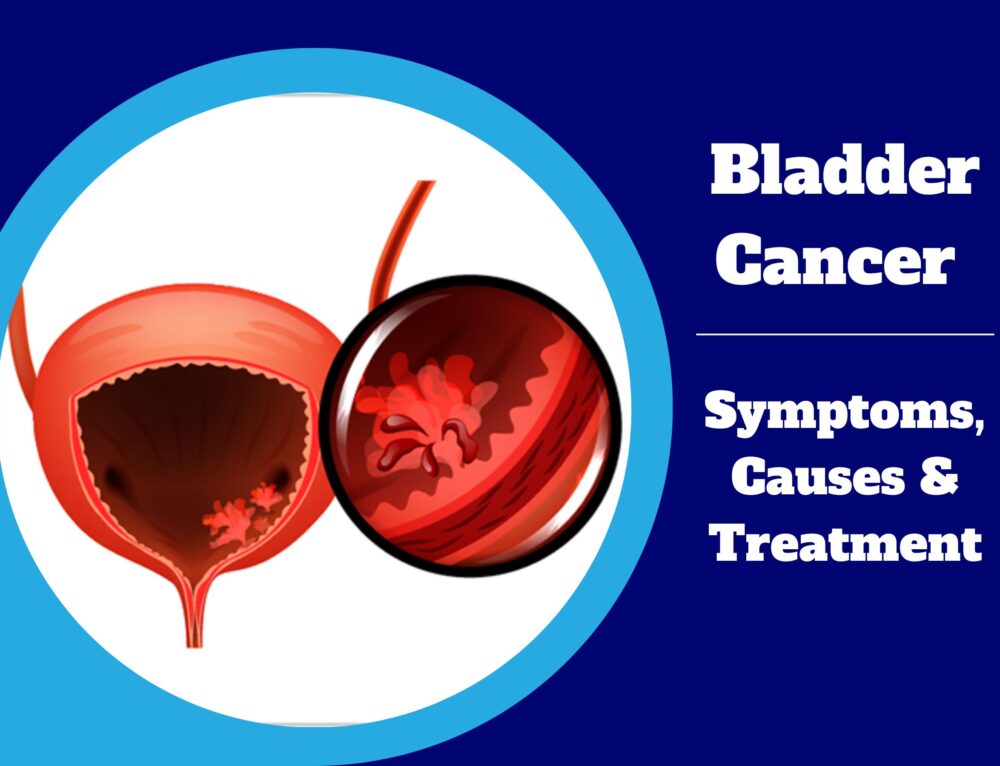 Bladder Cancer

Symptoms, Causes & Treatment